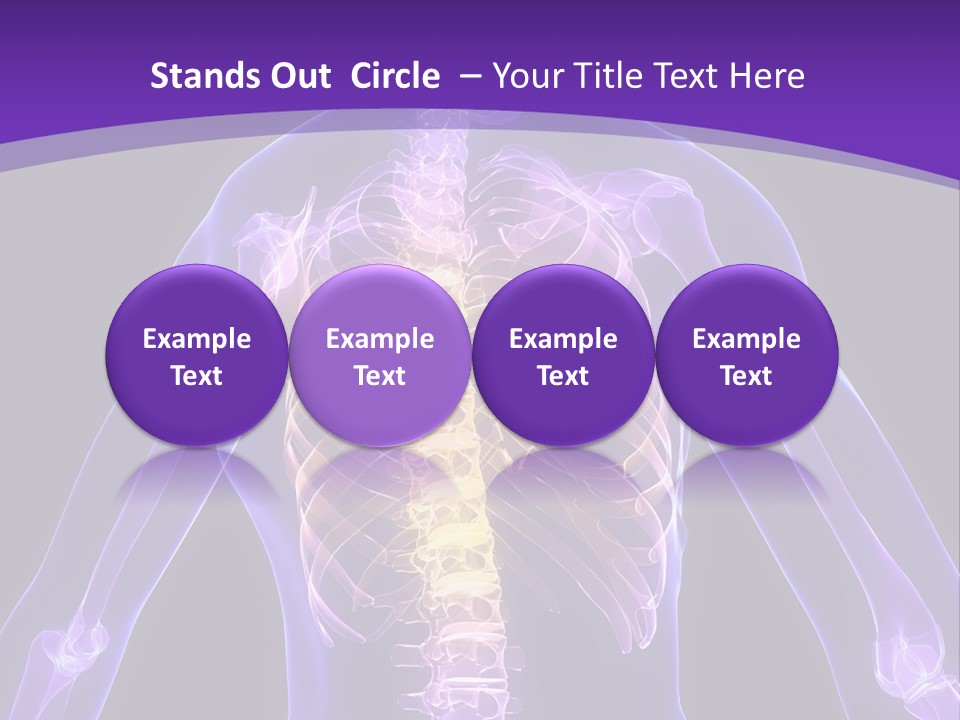 Stands Out Circle – Your Title Text Here

Example Text

Example Text

Example Text

Example Text